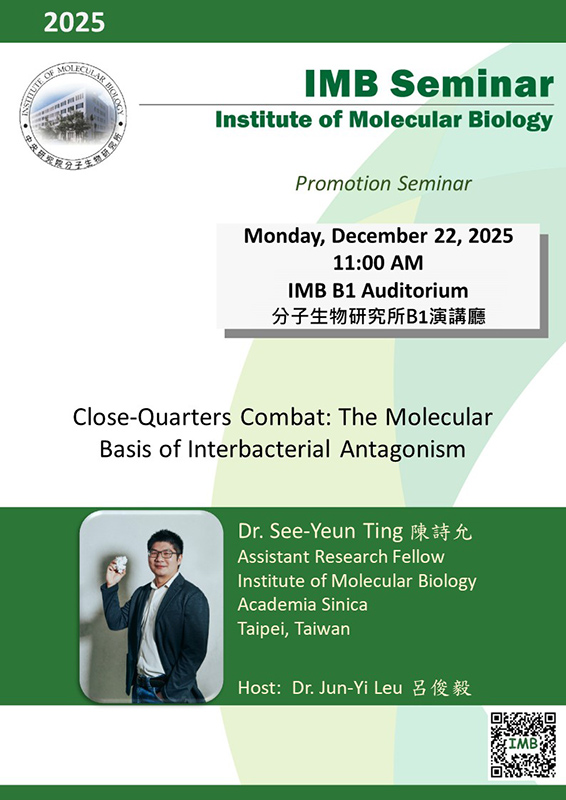 2025

INSTITUTE OF MOLECULAR BIOLOGY
中央研究院分子生物研究所

IMB Seminar
Institute of Molecular Biology

Promotion Seminar

Monday, December 22, 2025
11:00 AM
IMB B1 Auditorium
分子生物研究所B1演講廳

Close-Quarters Combat: The Molecular Basis of Interbacterial Antagonism

Dr. See-Yeun Ting 陳詩允
Assistant Research Fellow
Institute of Molecular Biology
Academia Sinica
Taipei, Taiwan

Host: Dr. Jun-Yi Leu 呂俊毅

IMB